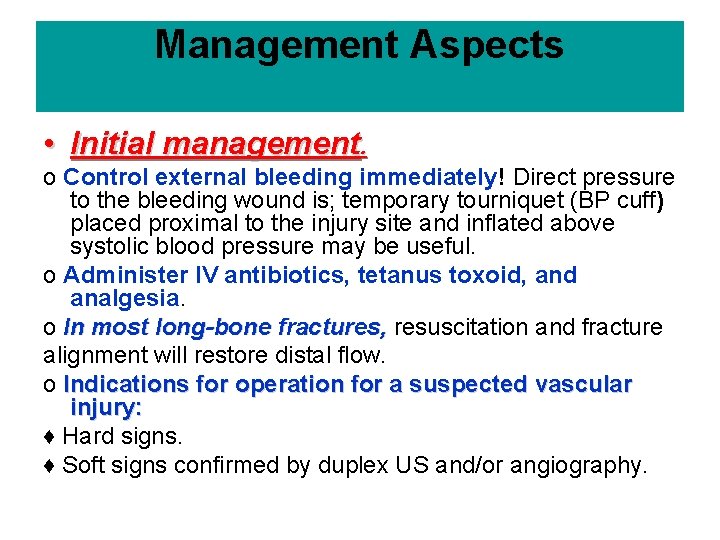 Management Aspects

• Initial management.

o Control external bleeding immediately! Direct pressure to the bleeding wound is; temporary tourniquet (BP cuff) placed proximal to the injury site and inflated above systolic blood pressure may be useful.

o Administer IV antibiotics, tetanus toxoid, and analgesia.

o In most long-bone fractures, resuscitation and fracture alignment will restore distal flow.

o Indications for operation for a suspected vascular injury:

♦ Hard signs.

♦ Soft signs confirmed by duplex US and/or angiography.